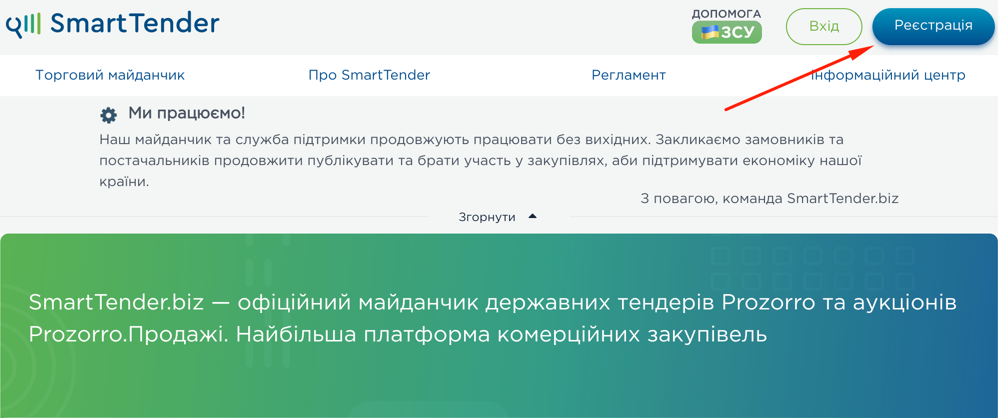 SmartTender

ДОПОМОГА ЗСУ

Вхід

Реєстрація

Торговий майданчик

Про SmartTender

Регламент

Інформаційний центр

Ми працюємо!

Наш майданчик та служба підтримки продовжують працювати без вихідних. Закликаємо замовників та постачальників продовжити публікувати та брати участь у закупівлях, аби підтримувати економіку нашої країни.

З повагою, команда SmartTender.biz

Згорнути

SmartTender.biz — офіційний майданчик державних тендерів Prozorro та аукціонів Prozorro.Продажі. Найбільша платформа комерційних закупівель